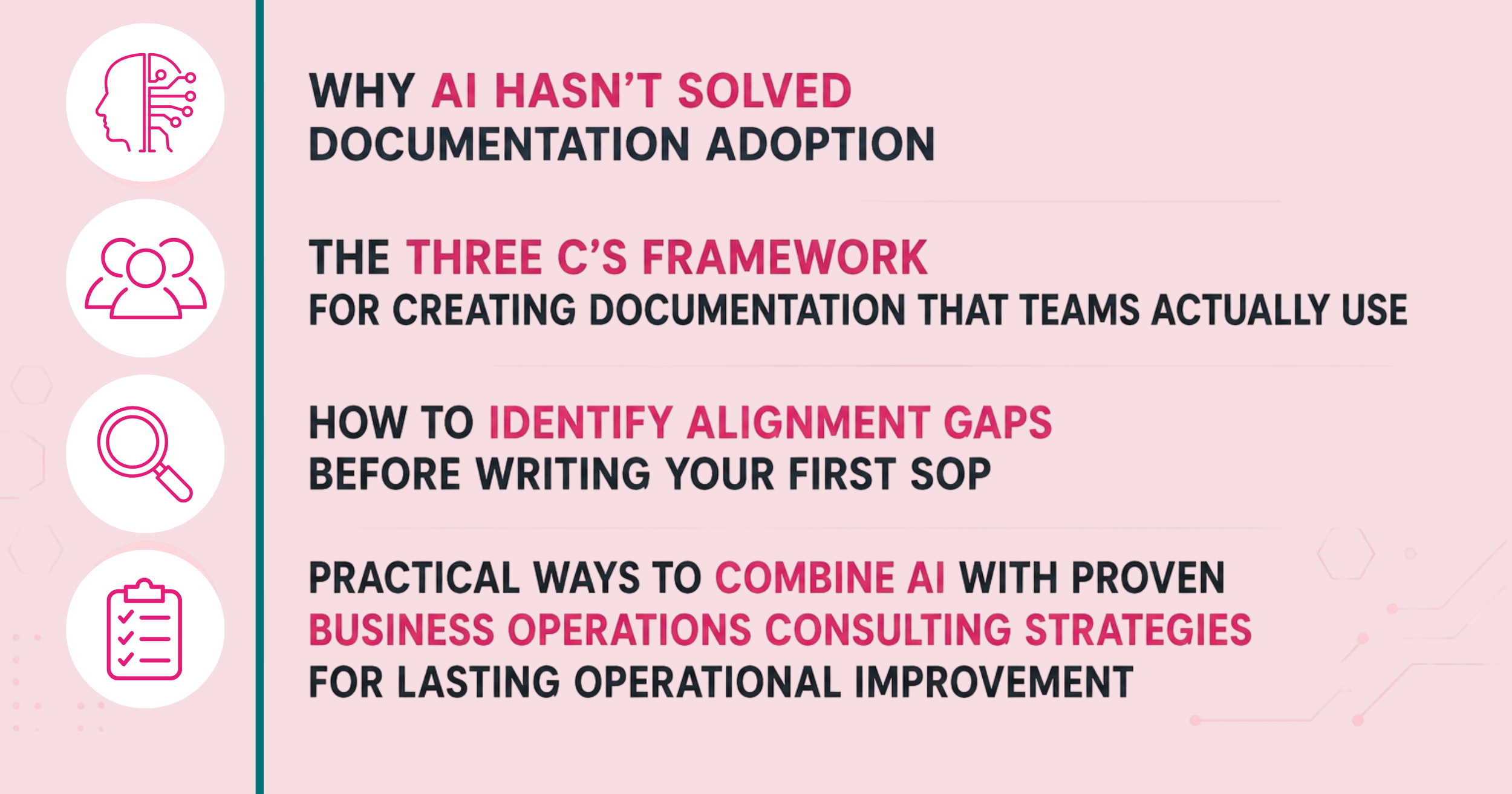 WHY AI HASN'T SOLVED DOCUMENTATION ADOPTION

THE THREE C'S FRAMEWORK FOR CREATING DOCUMENTATION THAT TEAMS ACTUALLY USE

HOW TO IDENTIFY ALIGNMENT GAPS BEFORE WRITING YOUR FIRST SOP

PRACTICAL WAYS TO COMBINE AI WITH PROVEN BUSINESS OPERATIONS CONSULTING STRATEGIES FOR LASTING OPERATIONAL IMPROVEMENT